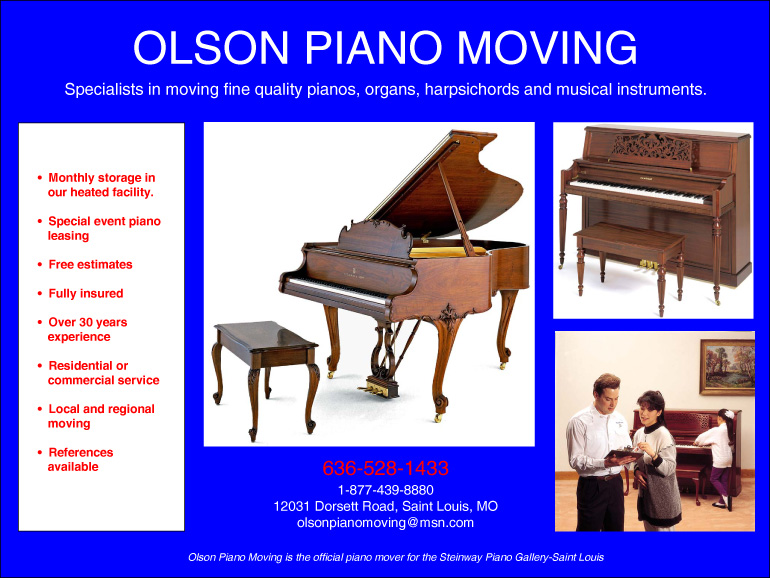 OLSON PIANO MOVING

Specialists in moving fine quality pianos, organs, harpsichords and musical instruments.

• Monthly storage in our heated facility.

• Special event piano leasing

• Free estimates

• Fully insured

• Over 30 years experience

• Residential or commercial service

• Local and regional moving

• References available

636-528-1433
1-877-439-8880
12031 Dorsett Road, Saint Louis, MO
olsonpianomoving@msn.com

Olson Piano Moving is the official piano mover for the Steinway Piano Gallery-Saint Louis